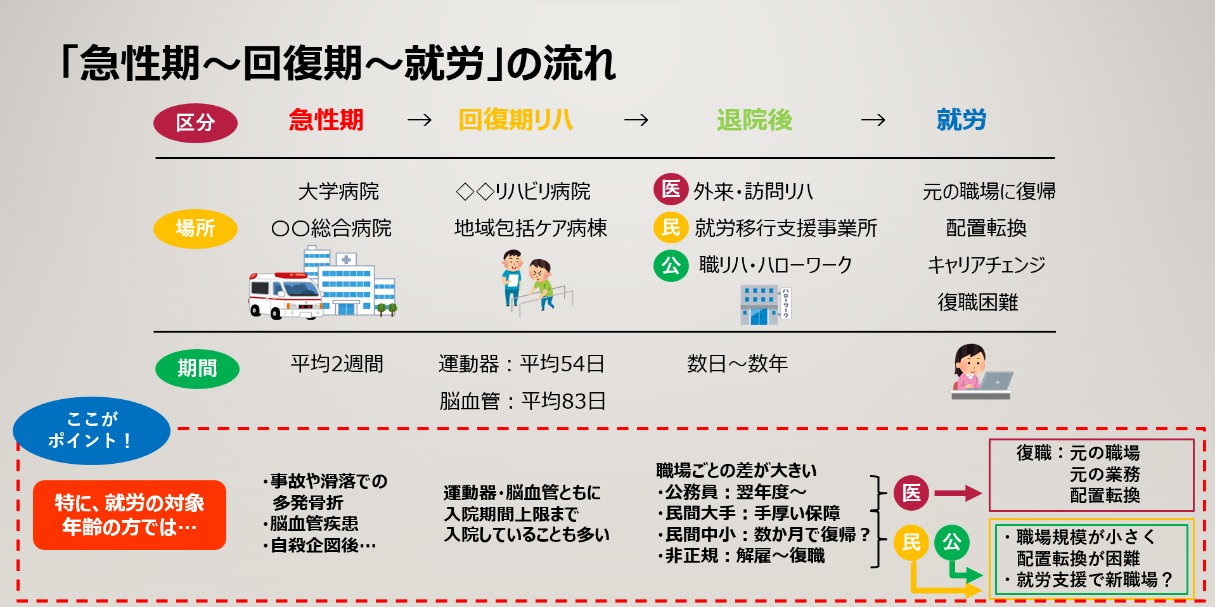 「急性期～回復期～就労」の流れ

区分　急性期 → 回復期リハ → 退院後 → 就労

場所
大学病院
〇〇総合病院

◇◇リハビリ病院
地域包括ケア病棟

医 外来・訪問リハ
民 就労移行支援事業所
公 職リハ・ハローワーク

ハローワーク

元の職場に復帰
配置転換
キャリアチェンジ
復職困難

期間
平均2週間
運動器：平均54日
脳血管：平均83日
数日～数年

ここがポイント！

特に、就労の対象年齢の方では…

・事故や滑落での多発骨折
・脳血管疾患
・自殺企図後…

運動器・脳血管ともに入院期間上限まで入院していることも多い

職場ごとの差が大きい
・公務員：翌年度～
・民間大手：手厚い保障
・民間中小：数か月で復帰？
・非正規：解雇～復職

医
民 公

復職：元の職場
元の業務
配置転換

・職場規模が小さく配置転換が困難
・就労支援で新職場？